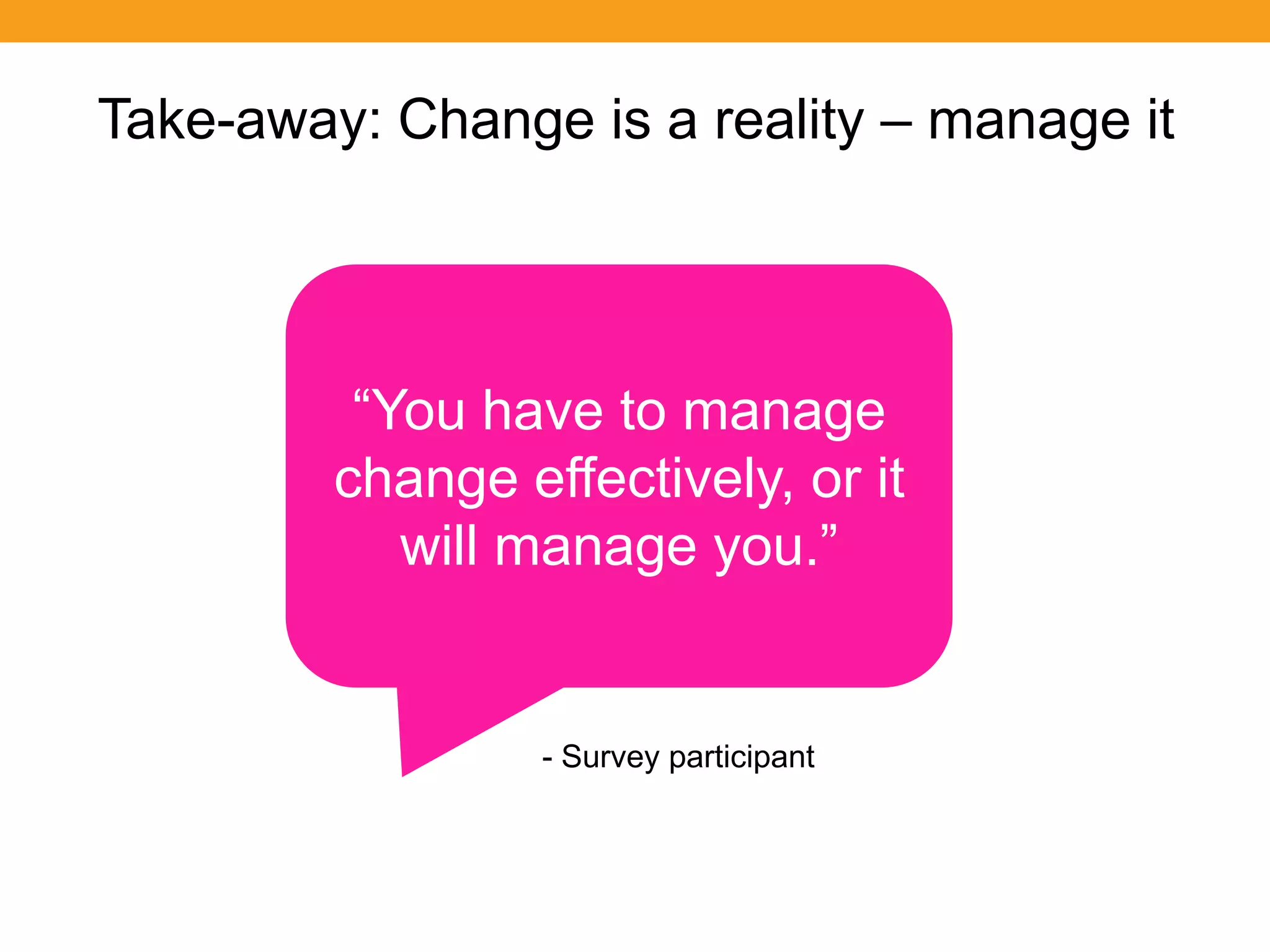 Take-away: Change is a reality – manage it

“You have to manage change effectively, or it will manage you.”

- Survey participant